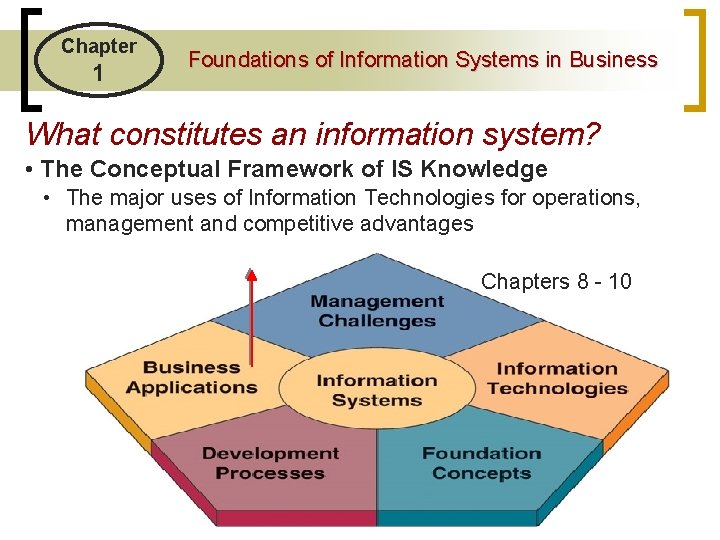 Chapter 1

Foundations of Information Systems in Business

What constitutes an information system?

• The Conceptual Framework of IS Knowledge
  • The major uses of Information Technologies for operations, management and competitive advantages

Chapters 8 - 10

Management Challenges

Business Applications

Information Systems

Information Technologies

Development Processes

Foundation Concepts